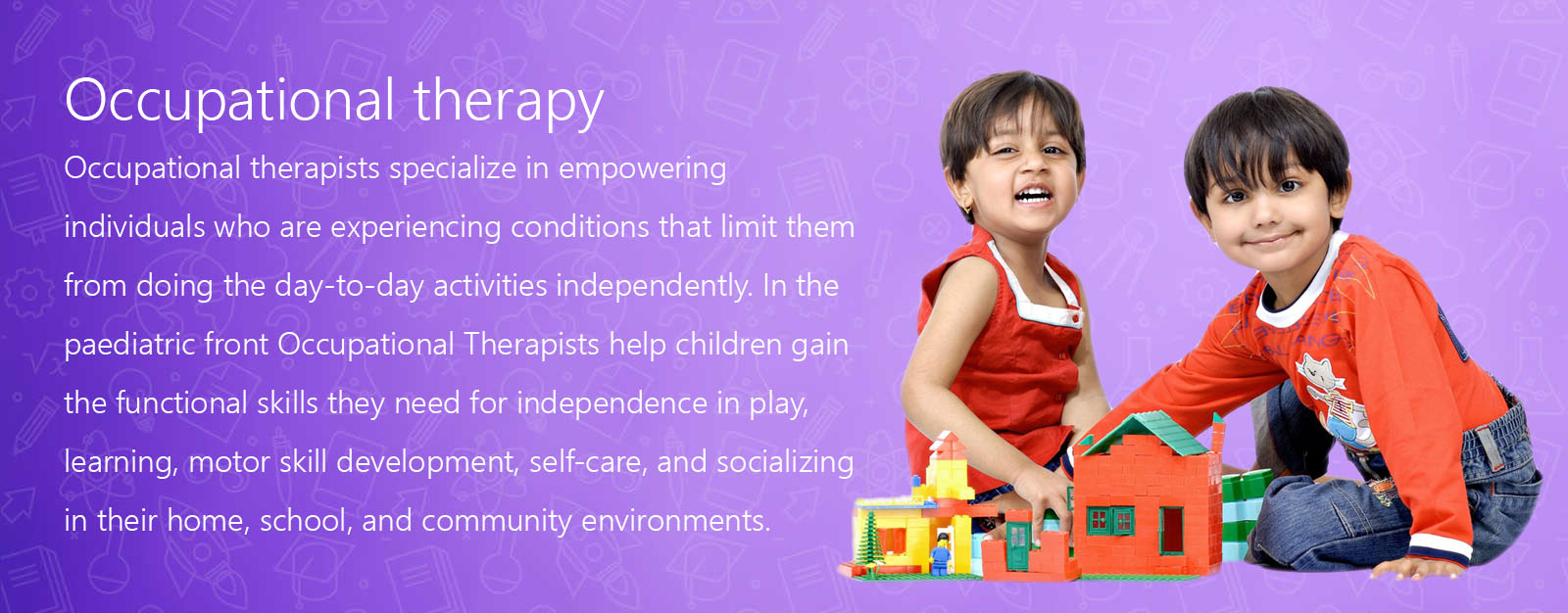 Occupational therapy

Occupational therapists specialize in empowering individuals who are experiencing conditions that limit them from doing the day-to-day activities independently. In the paediatric front Occupational Therapists help children gain the functional skills they need for independence in play, learning, motor skill development, self-care, and socializing in their home, school, and community environments.